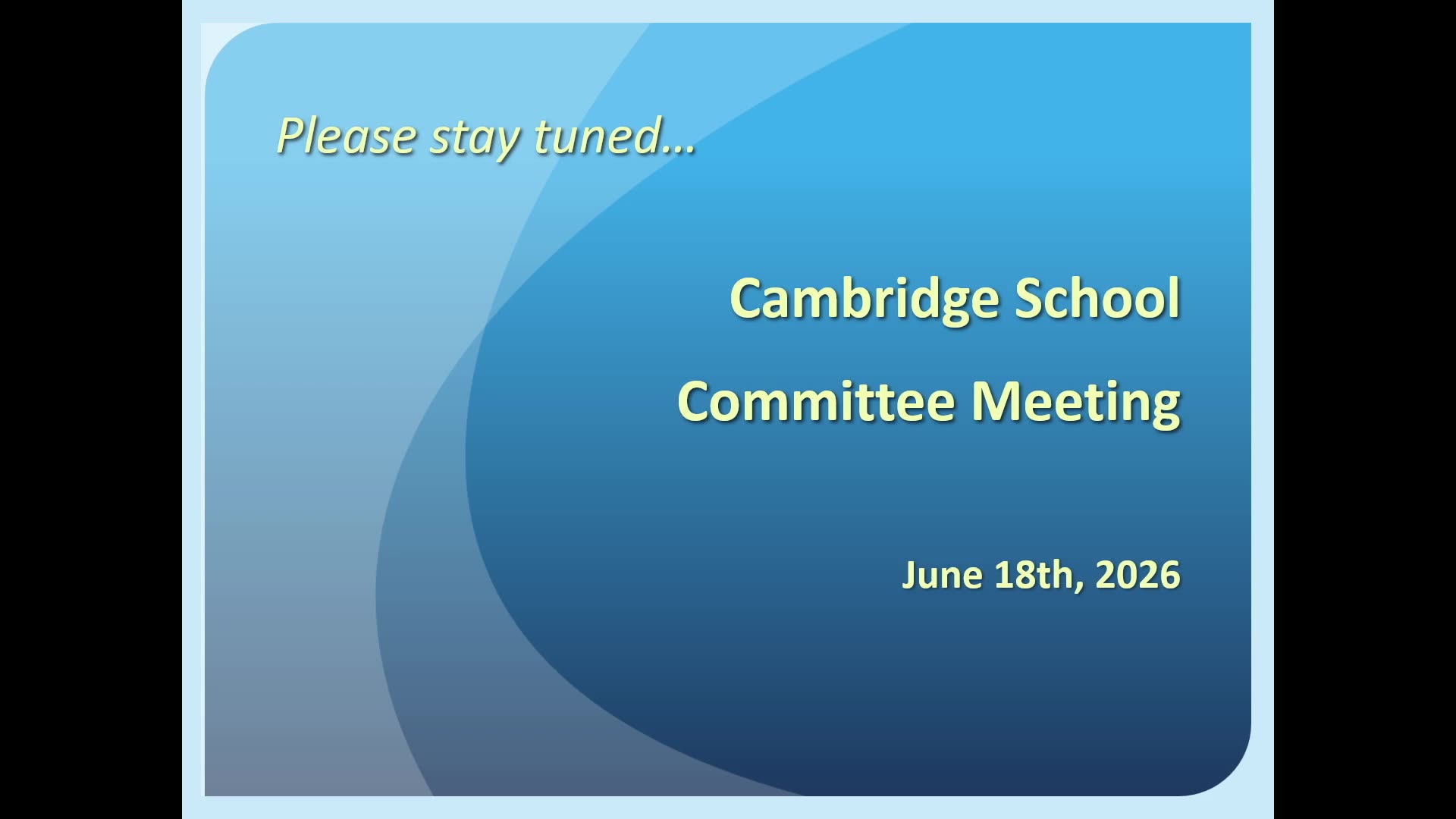 Please stay tuned…

Cambridge School

Committee Meeting

June 18th, 2026